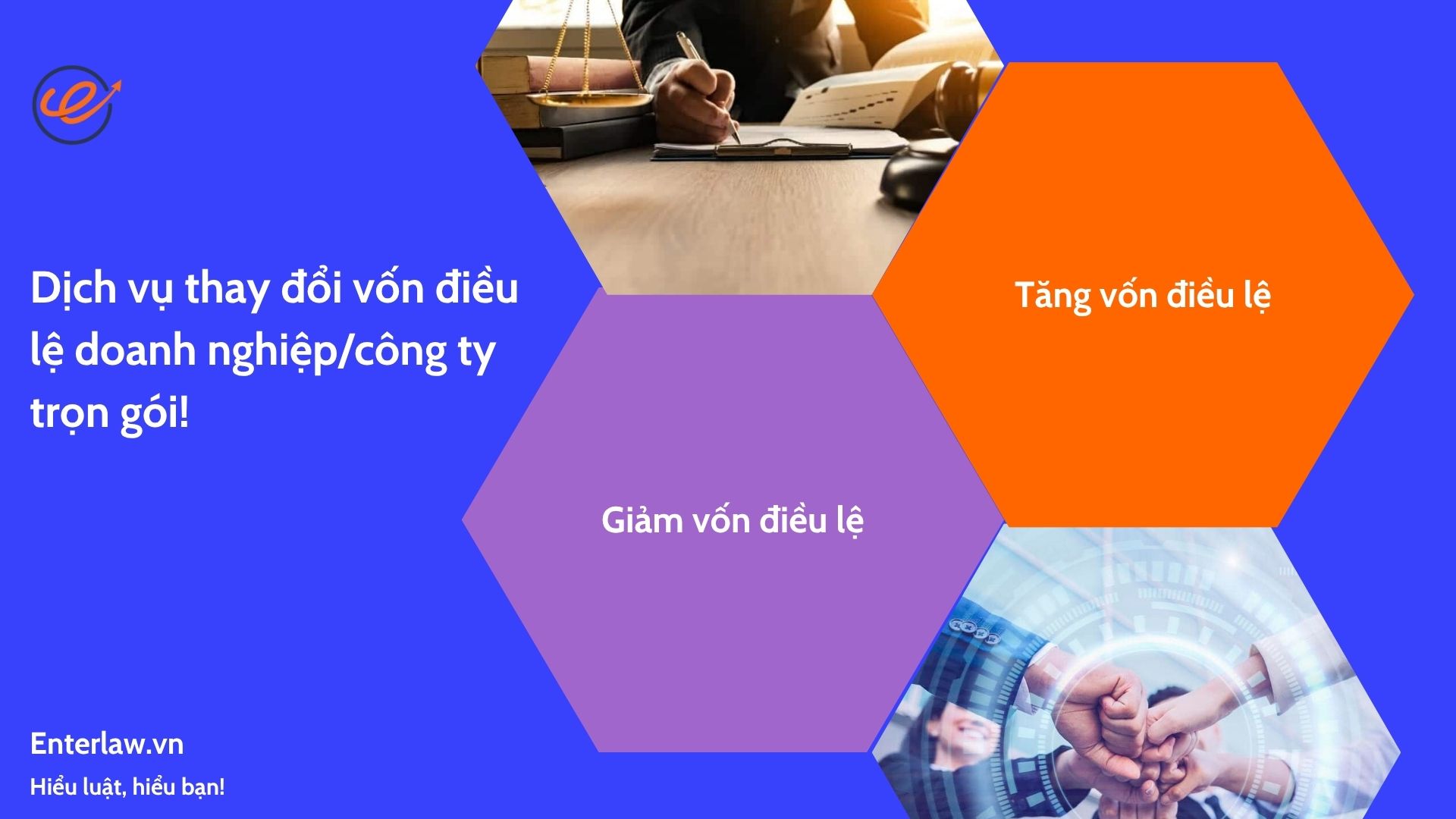 Dịch vụ thay đổi vốn điều lệ doanh nghiệp/công ty trọn gói!

Tăng vốn điều lệ

Giảm vốn điều lệ

Enterlaw.vn

Hiểu luật, hiểu bạn!